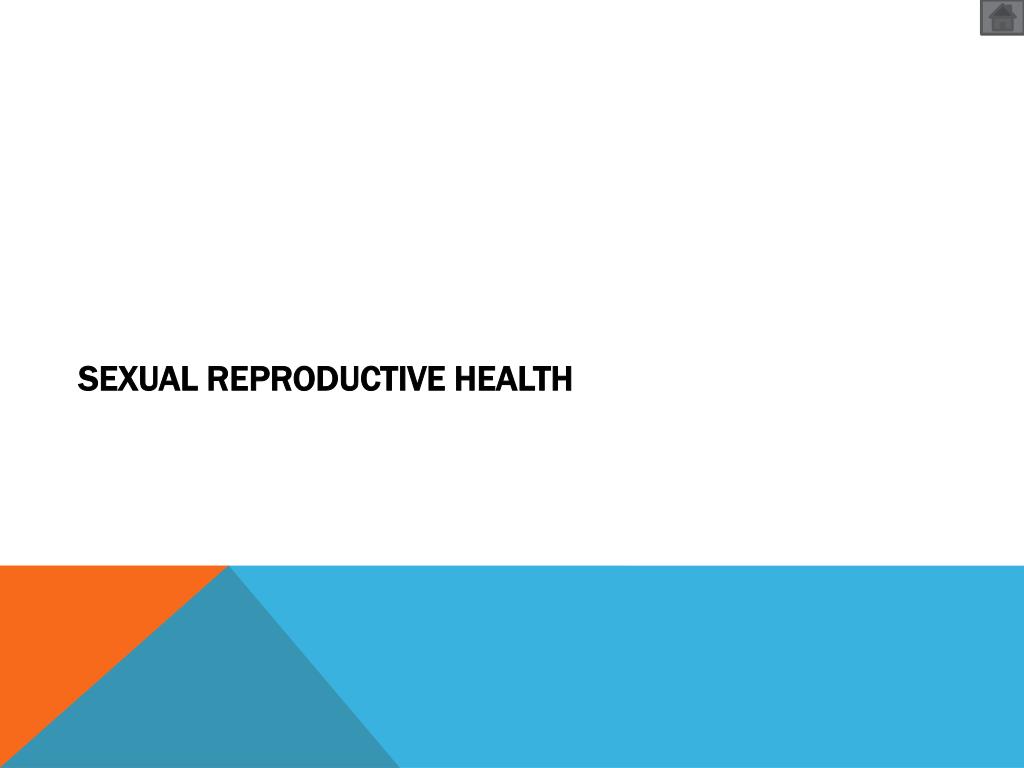 SEXUAL REPRODUCTIVE HEALTH